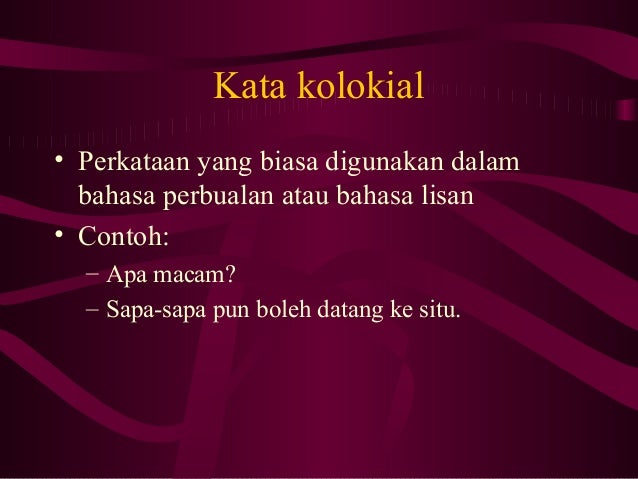 Kata kolokial

• Perkataan yang biasa digunakan dalam bahasa perbualan atau bahasa lisan
• Contoh:
– Apa macam?
– Sapa-sapa pun boleh datang ke situ.